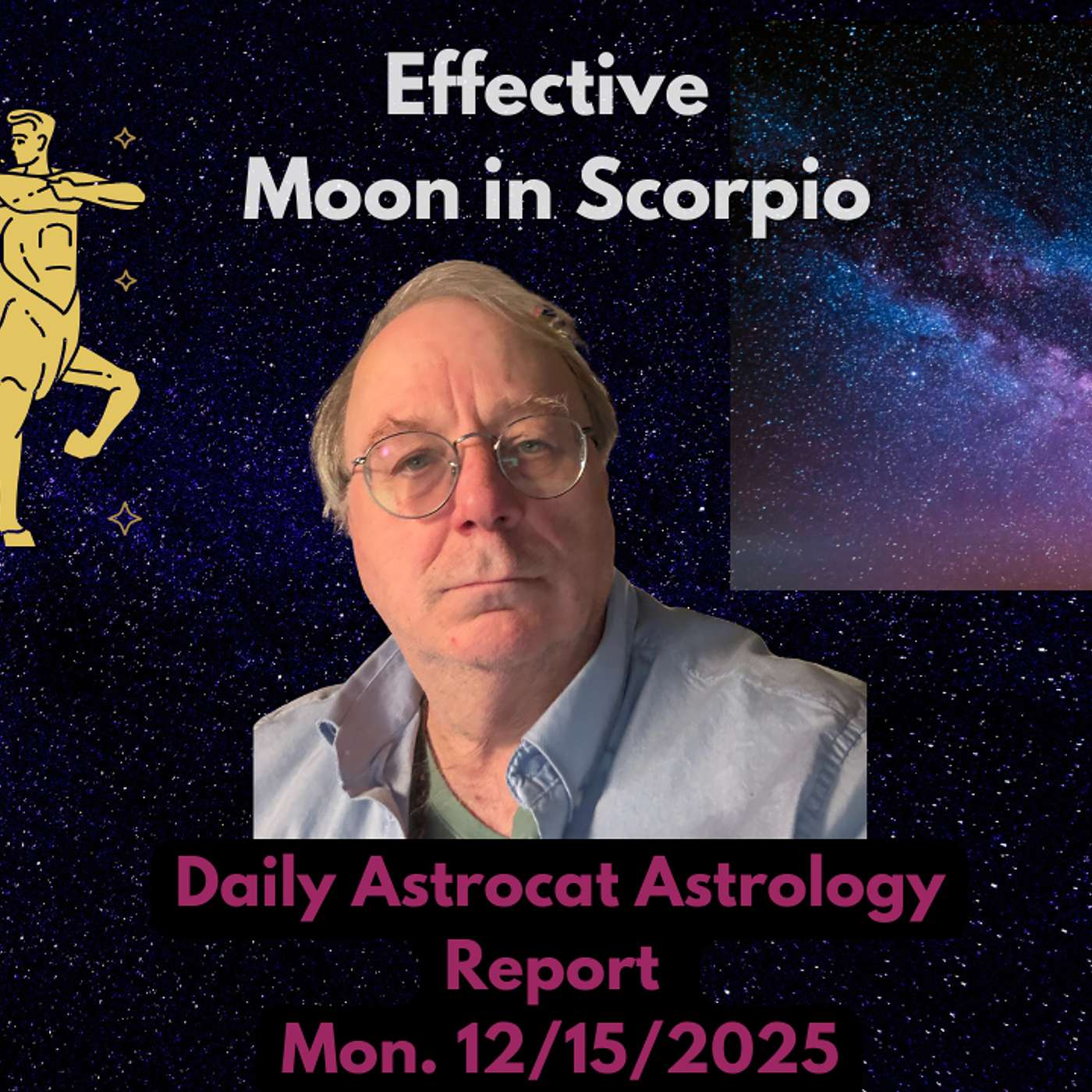 Effective
Moon in Scorpio

Daily Astrocat Astrology Report
Mon. 12/15/2025